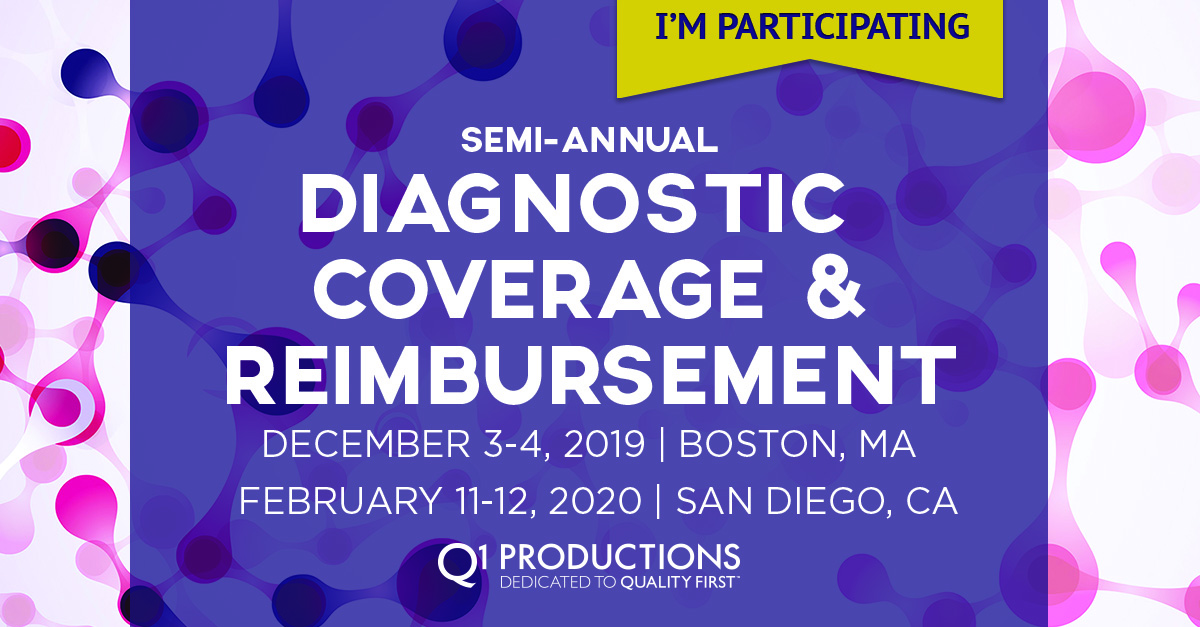 I'M PARTICIPATING

SEMI-ANNUAL
DIAGNOSTIC COVERAGE & REIMBURSEMENT

DECEMBER 3-4, 2019 | BOSTON, MA
FEBRUARY 11-12, 2020 | SAN DIEGO, CA

Q1 PRODUCTIONS
DEDICATED TO QUALITY FIRST™